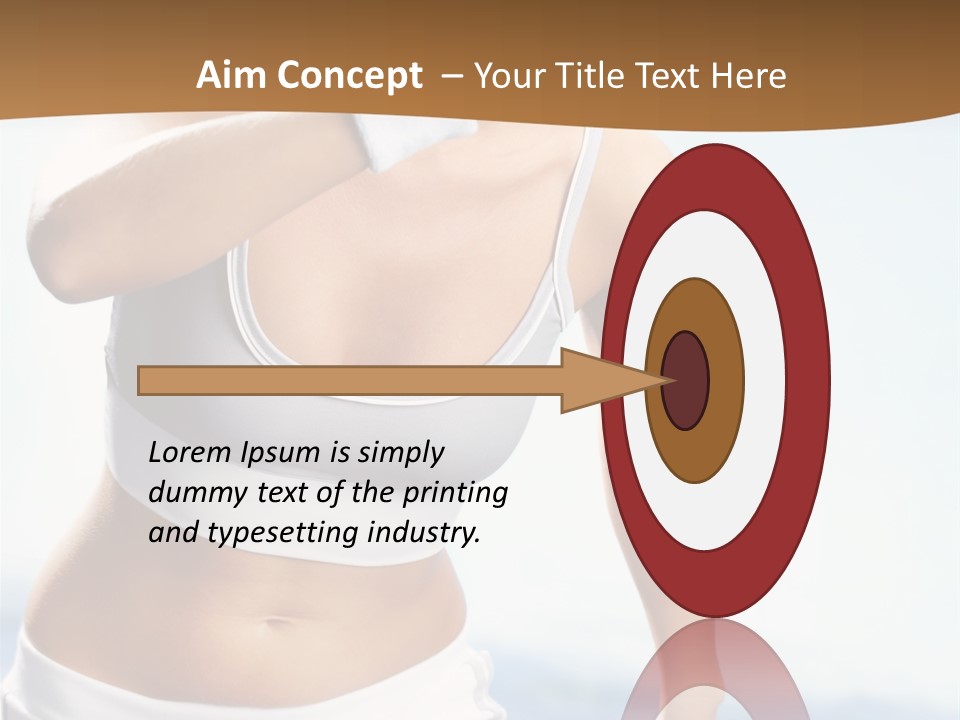 Aim Concept – Your Title Text Here

Lorem Ipsum is simply dummy text of the printing and typesetting industry.